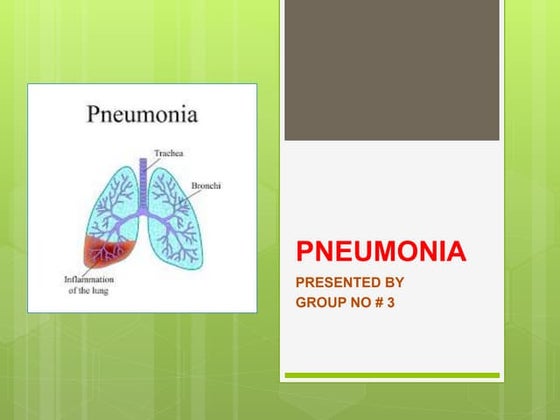 Pneumonia

Trachea

Bronchi

Inflammation of the lung

PNEUMONIA

PRESENTED BY
GROUP NO # 3